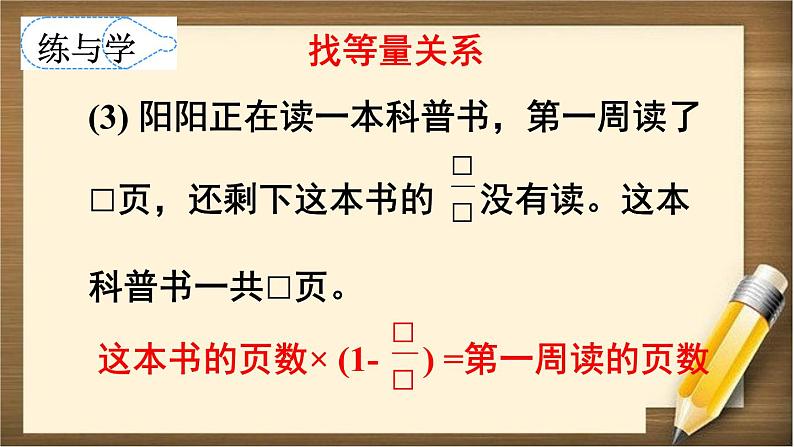 练与学

找等量关系

(3) 阳阳正在读一本科普书，第一周读了□页，还剩下这本书的 $\frac{□}{□}$ 没有读。这本科普书一共□页。

这本书的页数× (1- $\frac{□}{□}$) =第一周读的页数